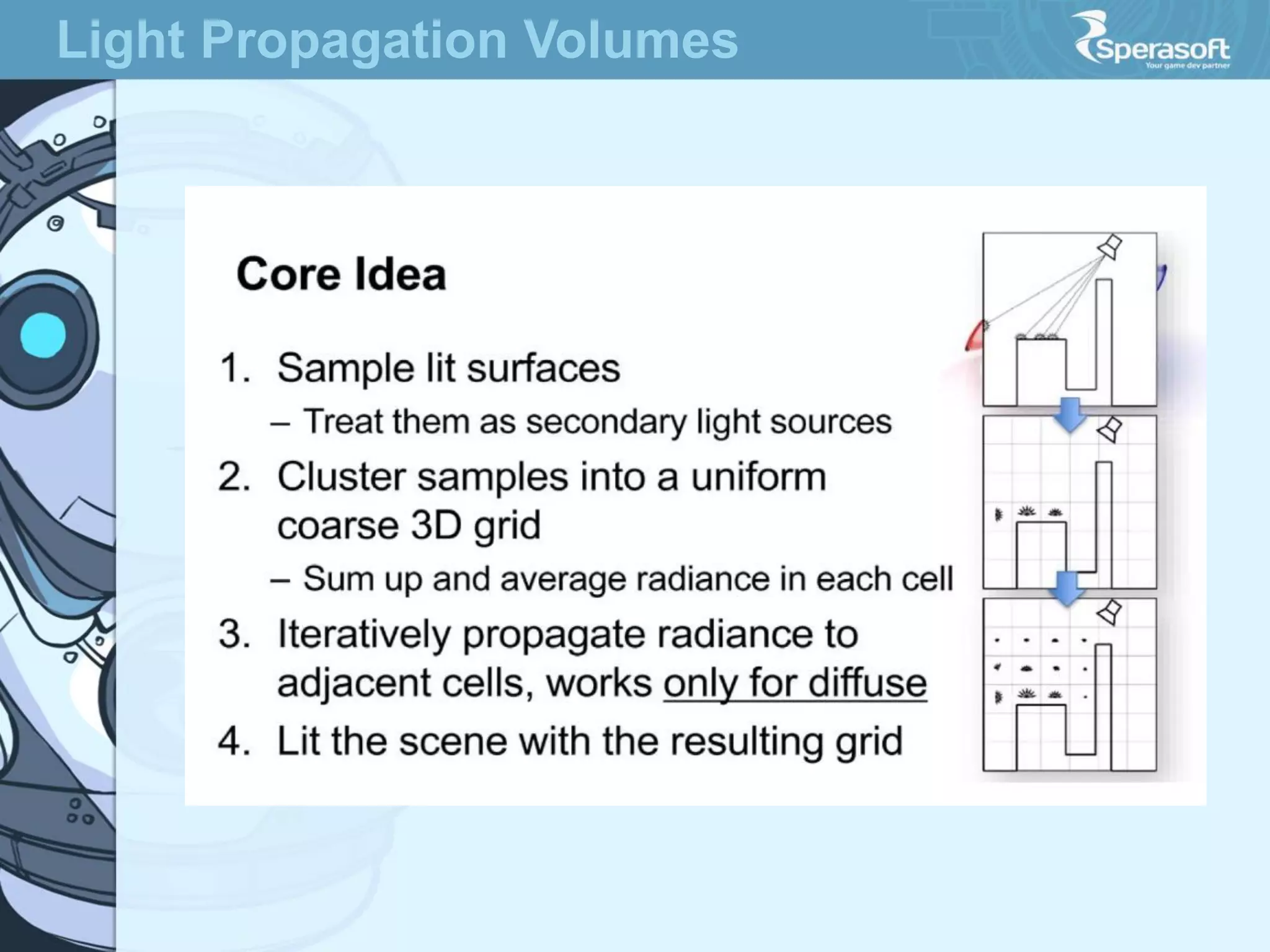 Light Propagation Volumes

Sperasoft
Your game dev partner

Core Idea

1. Sample lit surfaces
– Treat them as secondary light sources
2. Cluster samples into a uniform coarse 3D grid
– Sum up and average radiance in each cell
3. Iteratively propagate radiance to adjacent cells, works only for diffuse
4. Lit the scene with the resulting grid